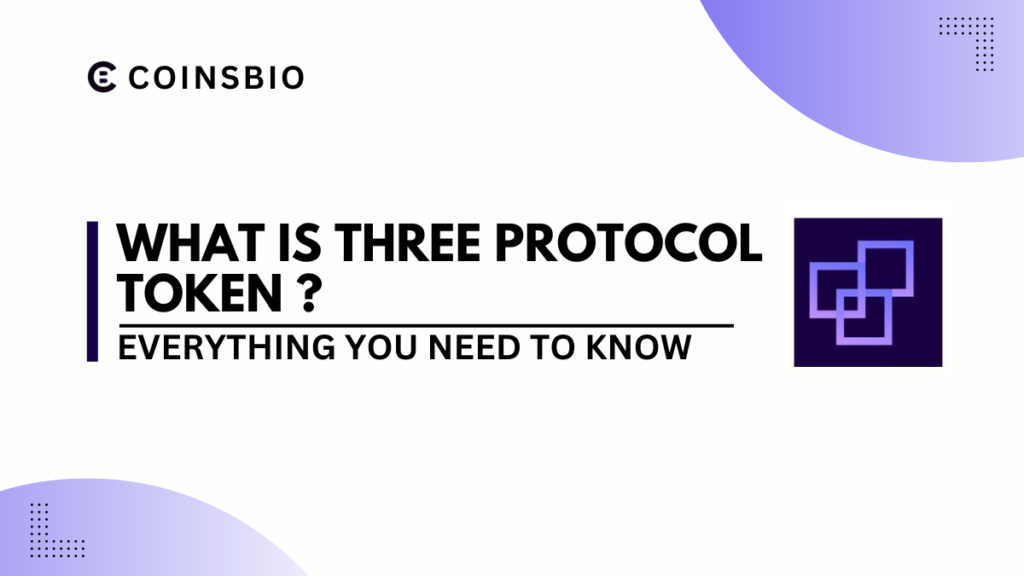 COINSBIO

WHAT IS THREE PROTOCOL TOKEN ?

EVERYTHING YOU NEED TO KNOW